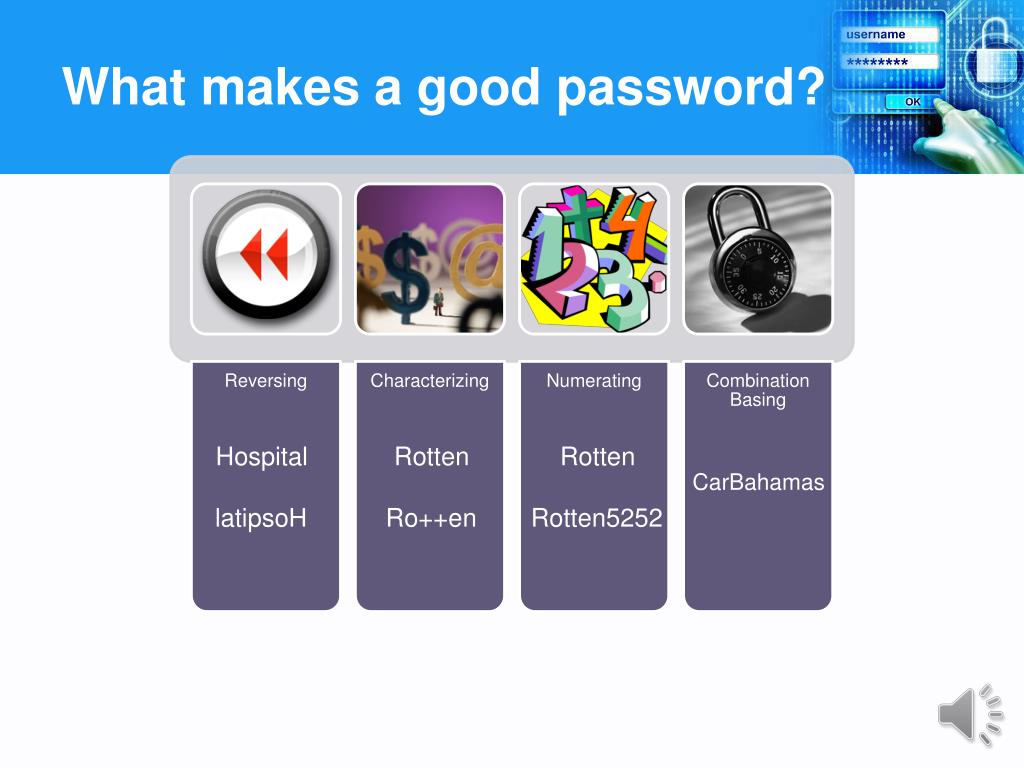 What makes a good password?

username
********
OK

Reversing

Hospital

latipsoH

Characterizing

Rotten

Ro++en

Numerating

Rotten

Rotten5252

Combination Basing

CarBahamas